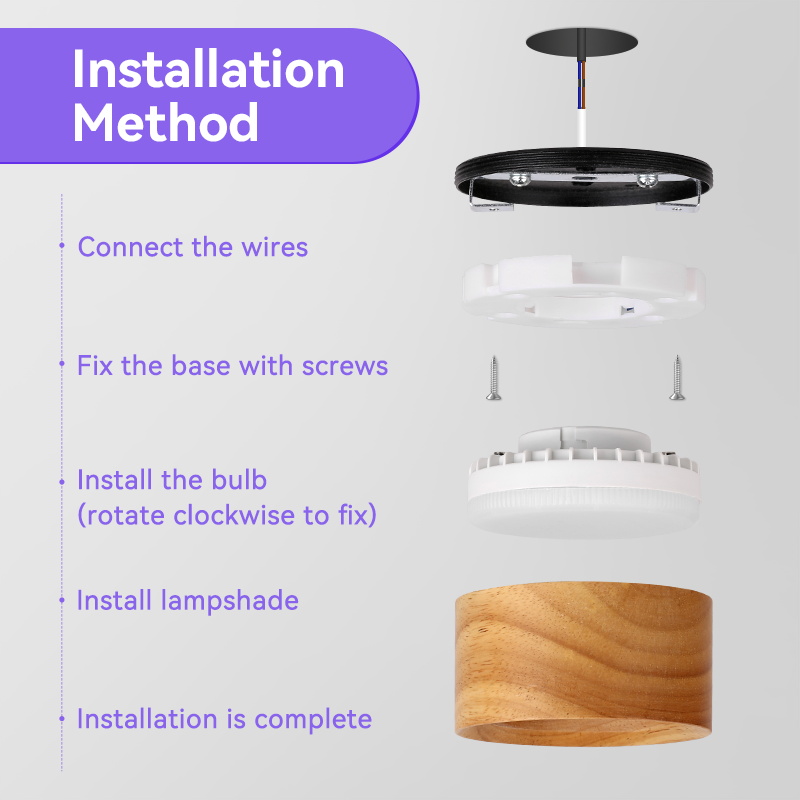 Installation Method

Connect the wires

Fix the base with screws

Install the bulb (rotate clockwise to fix)

Install lampshade

Installation is complete